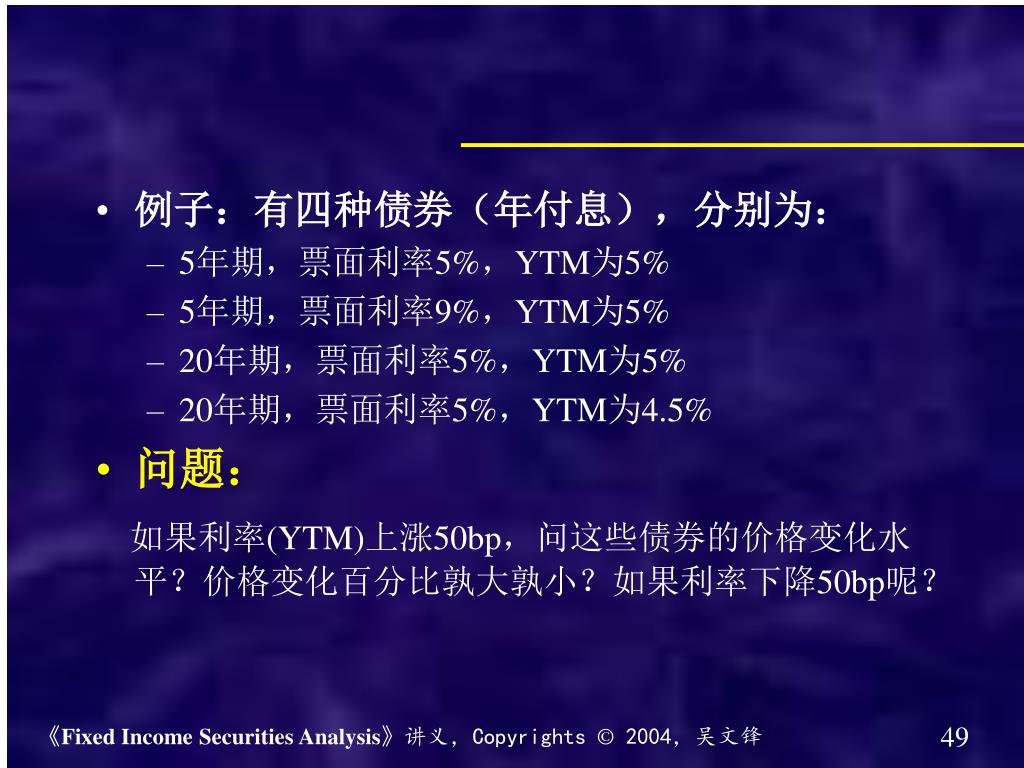 • 例子：有四种债券（年付息），分别为：
– 5年期，票面利率5%，YTM为5%
– 5年期，票面利率9%，YTM为5%
– 20年期，票面利率5%，YTM为5%
– 20年期，票面利率5%，YTM为4.5%
• 问题：

如果利率(YTM)上涨50bp，问这些债券的价格变化水平？价格变化百分比孰大孰小？如果利率下降50bp呢？

《Fixed Income Securities Analysis》讲义，Copyrights © 2004，吴文锋

49